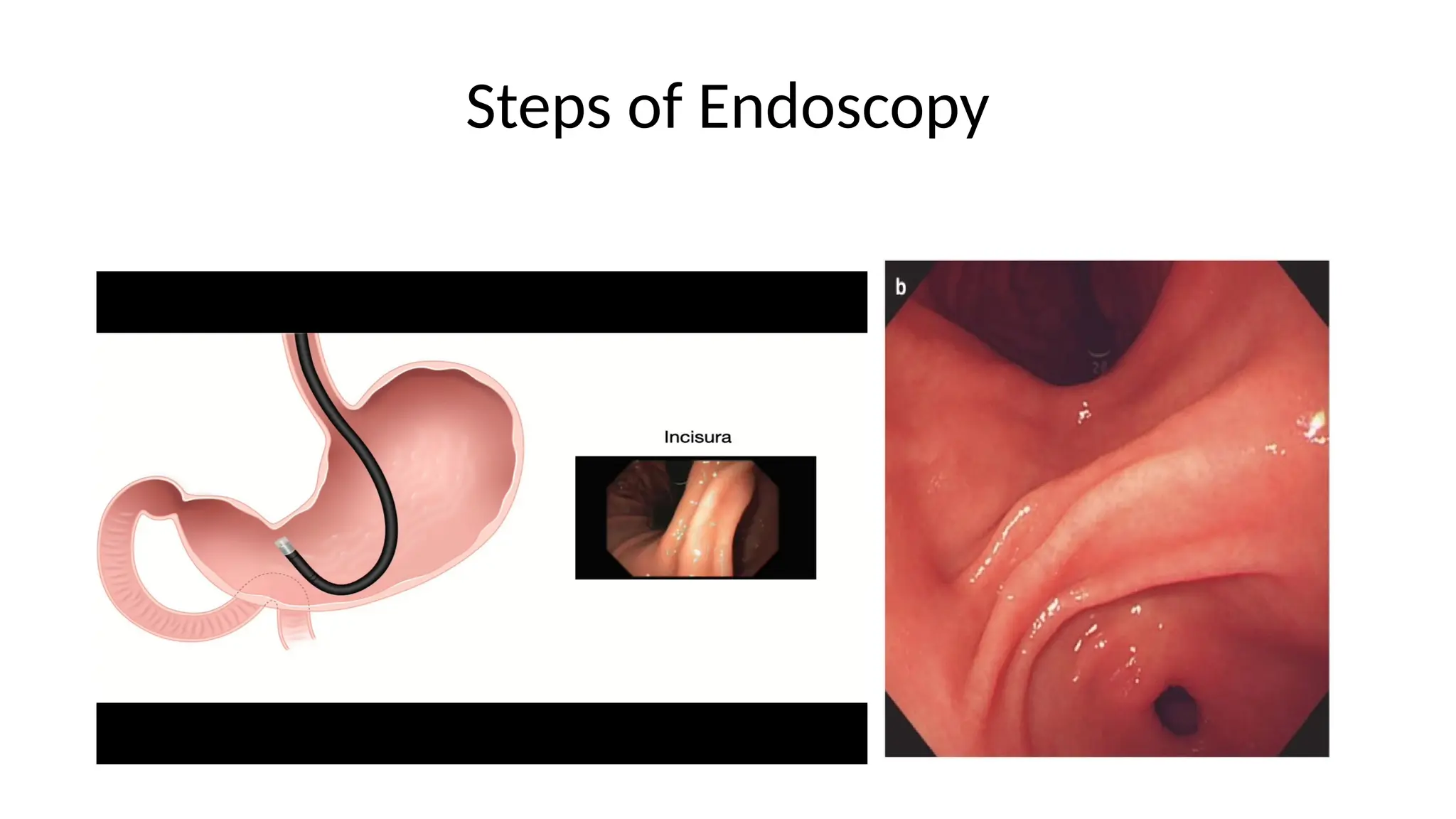 Steps of Endoscopy

Incisura

b